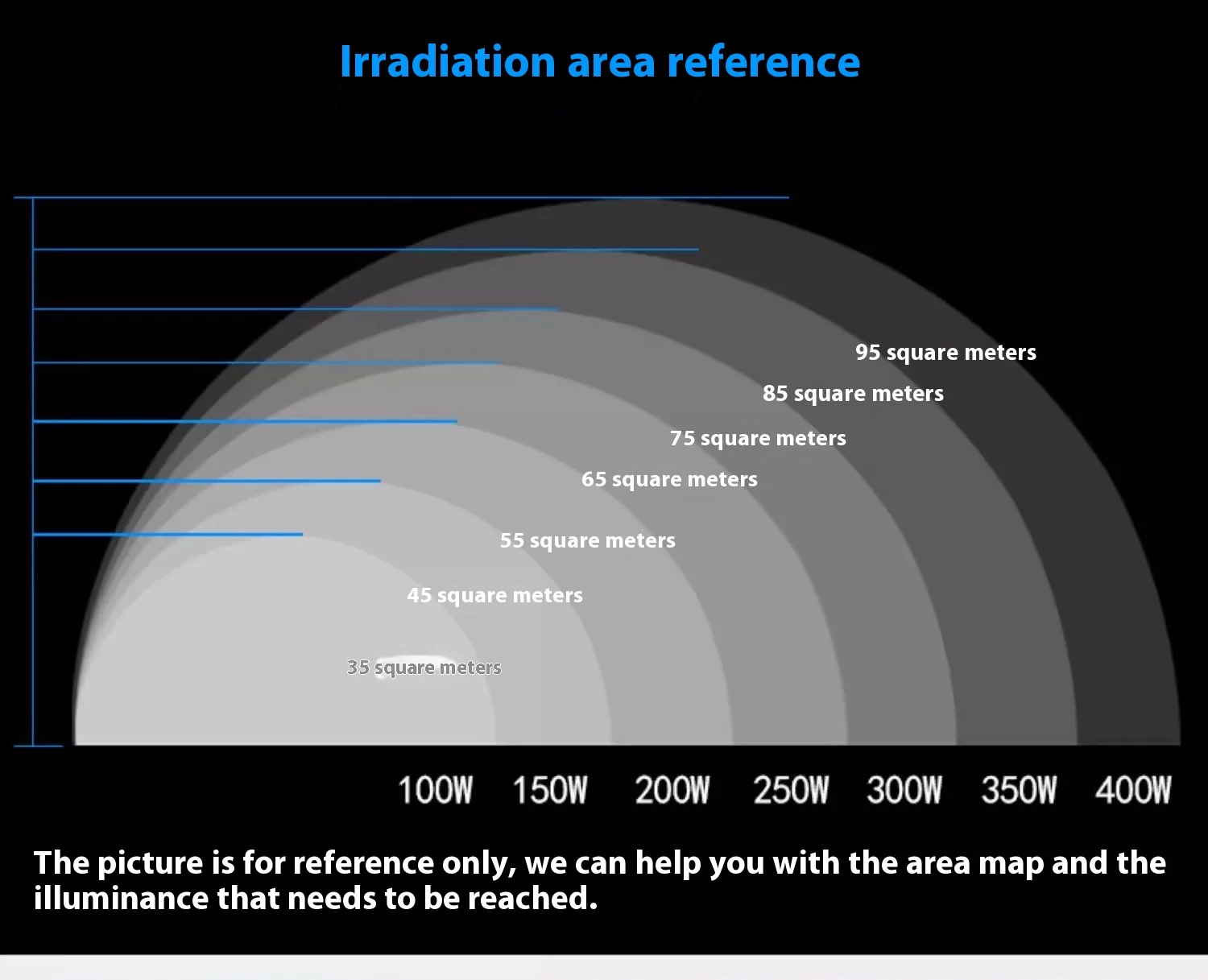 Irradiation area reference

95 square meters

85 square meters

75 square meters

65 square meters

55 square meters

45 square meters

35 square meters

100W 150W 200W 250W 300W 350W 400W

The picture is for reference only, we can help you with the area map and the illuminance that needs to be reached.